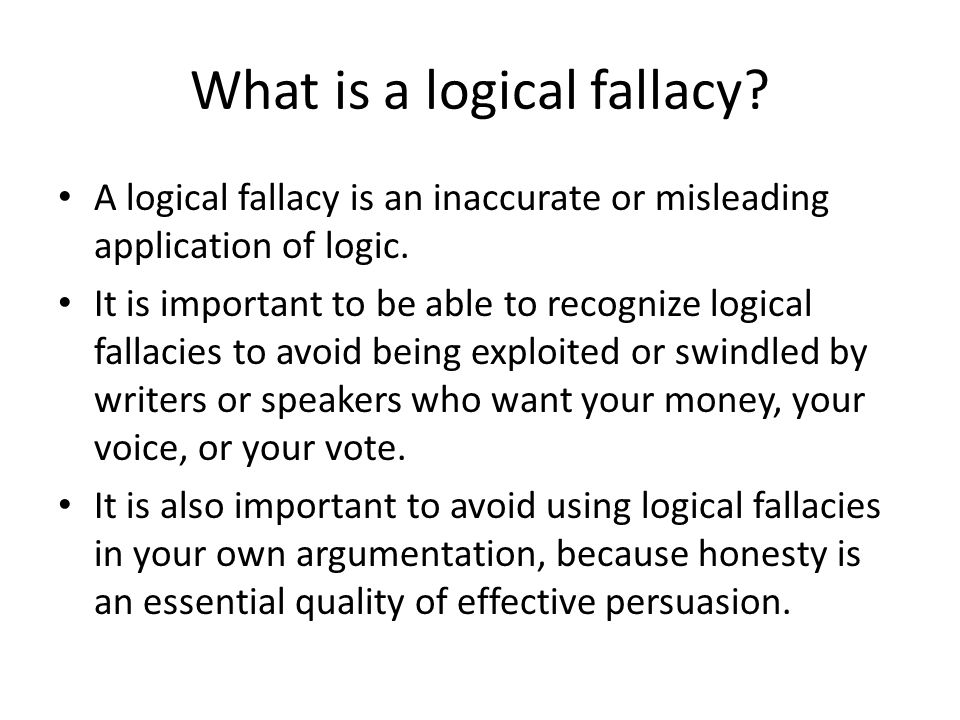 What is a logical fallacy?

• A logical fallacy is an inaccurate or misleading application of logic.
• It is important to be able to recognize logical fallacies to avoid being exploited or swindled by writers or speakers who want your money, your voice, or your vote.
• It is also important to avoid using logical fallacies in your own argumentation, because honesty is an essential quality of effective persuasion.